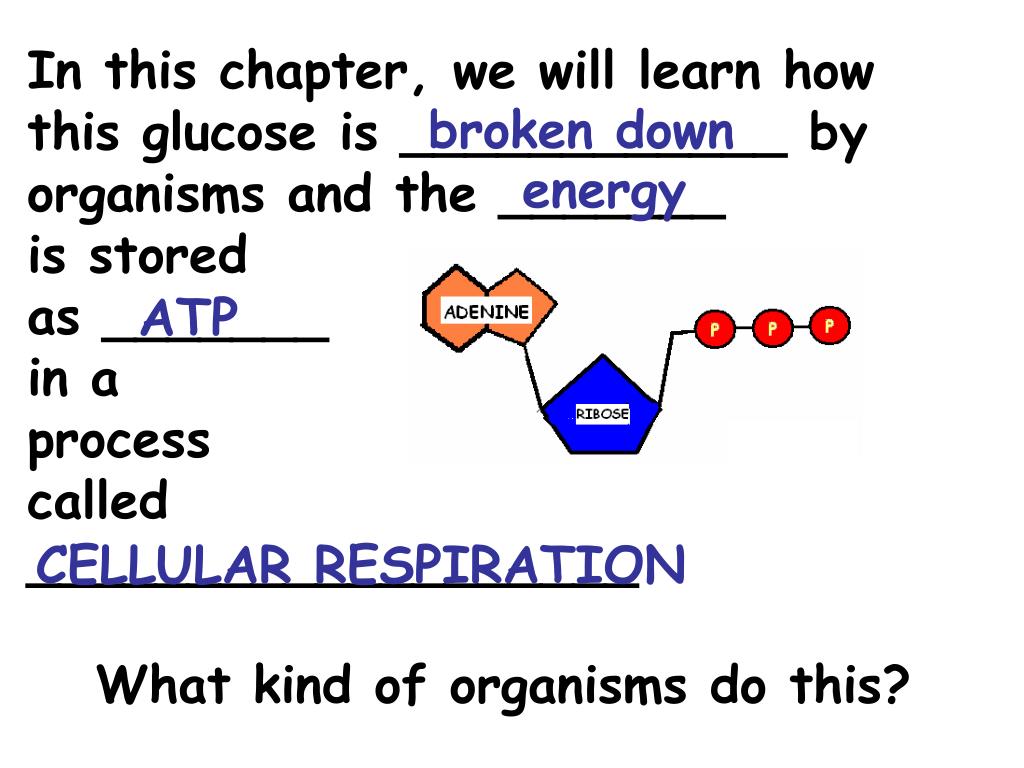 In this chapter, we will learn how this glucose is broken down by organisms and the energy is stored as ATP in a process called CELLULAR RESPIRATION

ADENINE

RIBOSE

P P P

What kind of organisms do this?